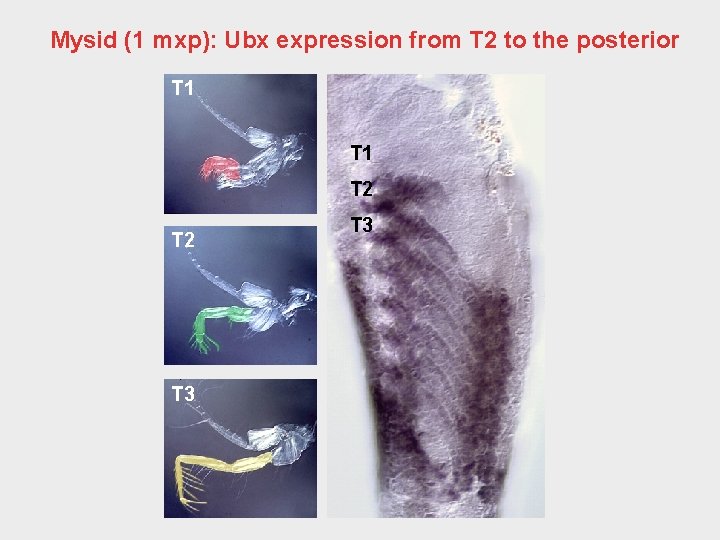 Mysid (1 mxp): Ubx expression from T2 to the posterior

T1

T2

T3

T1
T2
T3